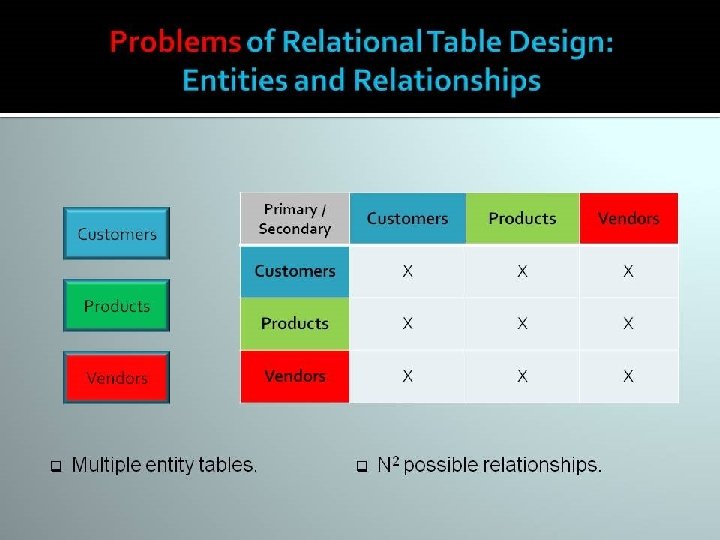 Problems of Relational Table Design: Entities and Relationships

Customers

Products

Vendors

| Primary / Secondary | Customers | Products | Vendors |
|---|---|---|---|
| Customers | X | X | X |
| Products | X | X | X |
| Vendors | X | X | X |

❑ Multiple entity tables.

❑ $N^2$ possible relationships.